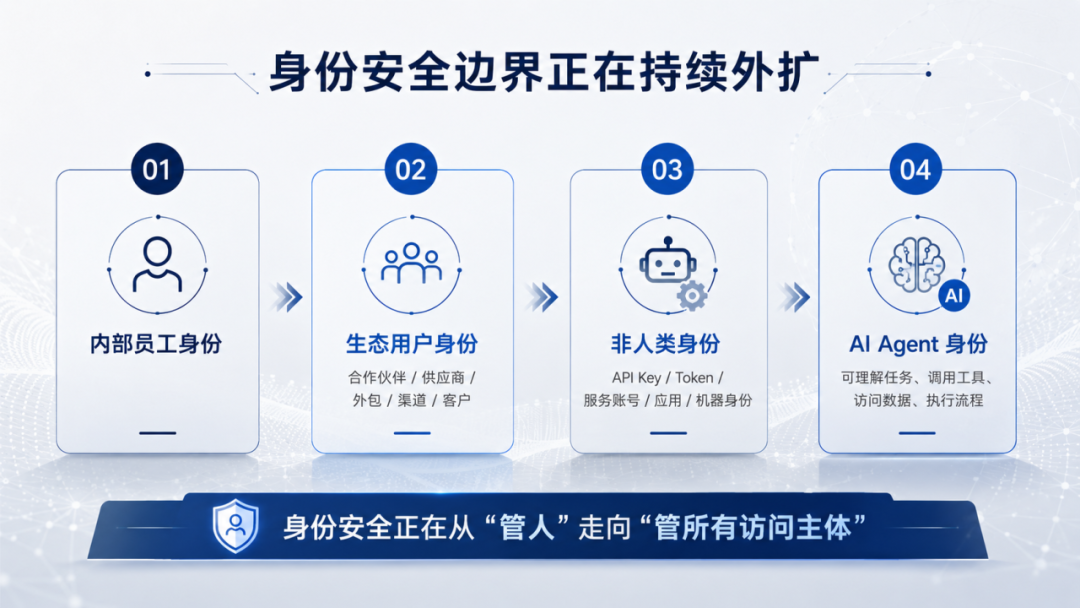 身份安全边界正在持续外扩

01
内部员工身份

02
生态用户身份
合作伙伴 / 供应商 / 外包 / 渠道 / 客户

03
非人类身份
API Key / Token / 服务账号 / 应用 / 机器身份

04
AI
AI Agent 身份
可理解任务、调用工具、访问数据、执行流程

身份安全正在从“管人”走向“管所有访问主体”